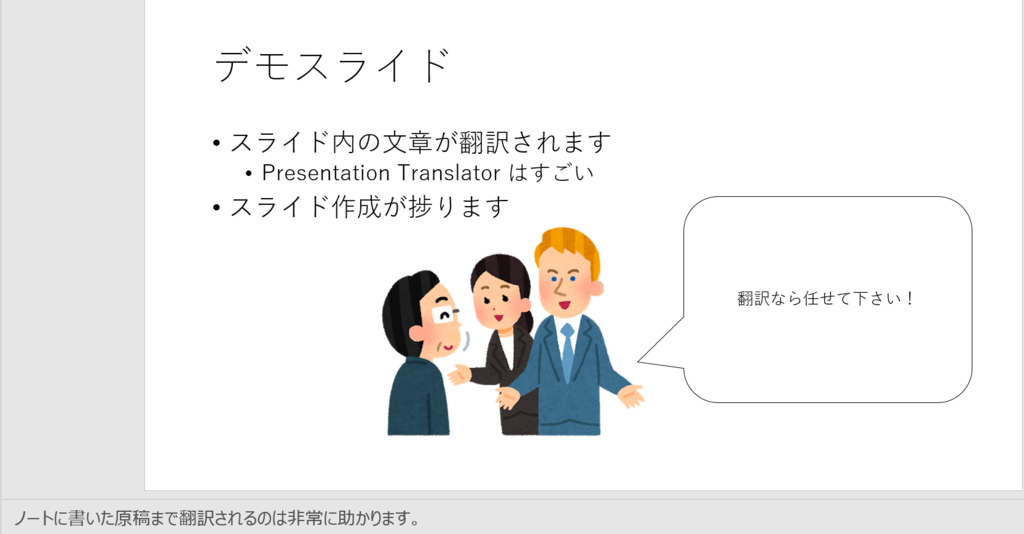 デモスライド

• スライド内の文章が翻訳されます
  • Presentation Translator はすごい
• スライド作成が捗ります

翻訳なら任せて下さい！

ノートに書いた原稿まで翻訳されるのは非常に助かります。